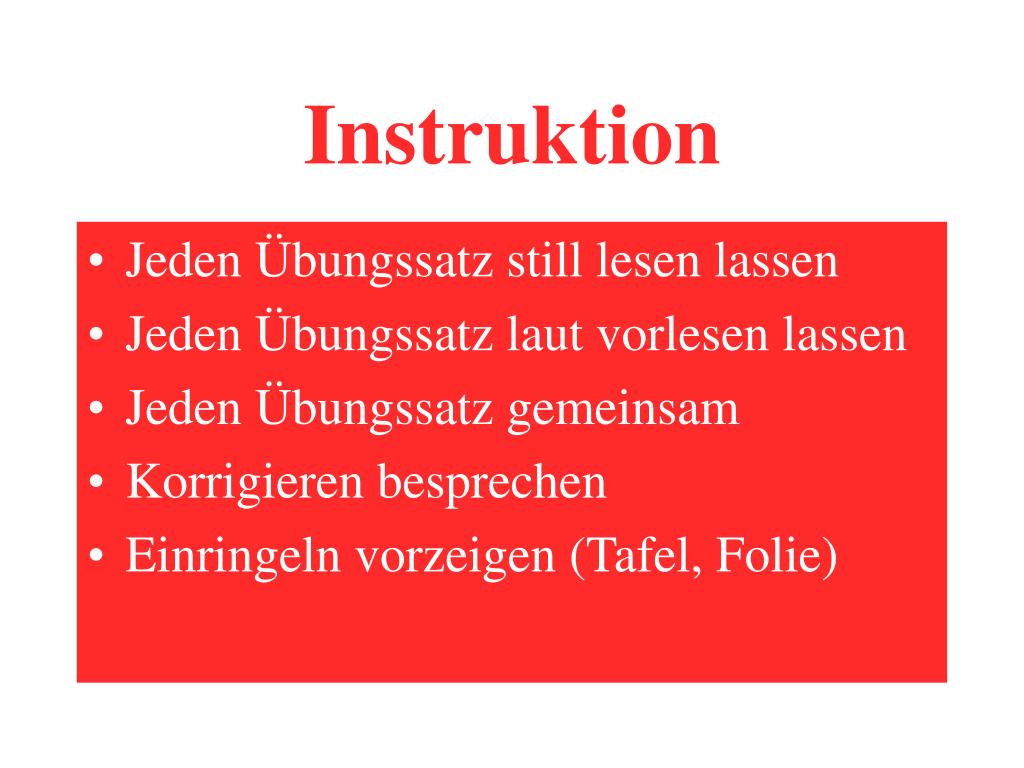 Instruktion

• Jeden Übungssatz still lesen lassen
• Jeden Übungssatz laut vorlesen lassen
• Jeden Übungssatz gemeinsam
• Korrigieren besprechen
• Einringeln vorzeigen (Tafel, Folie)